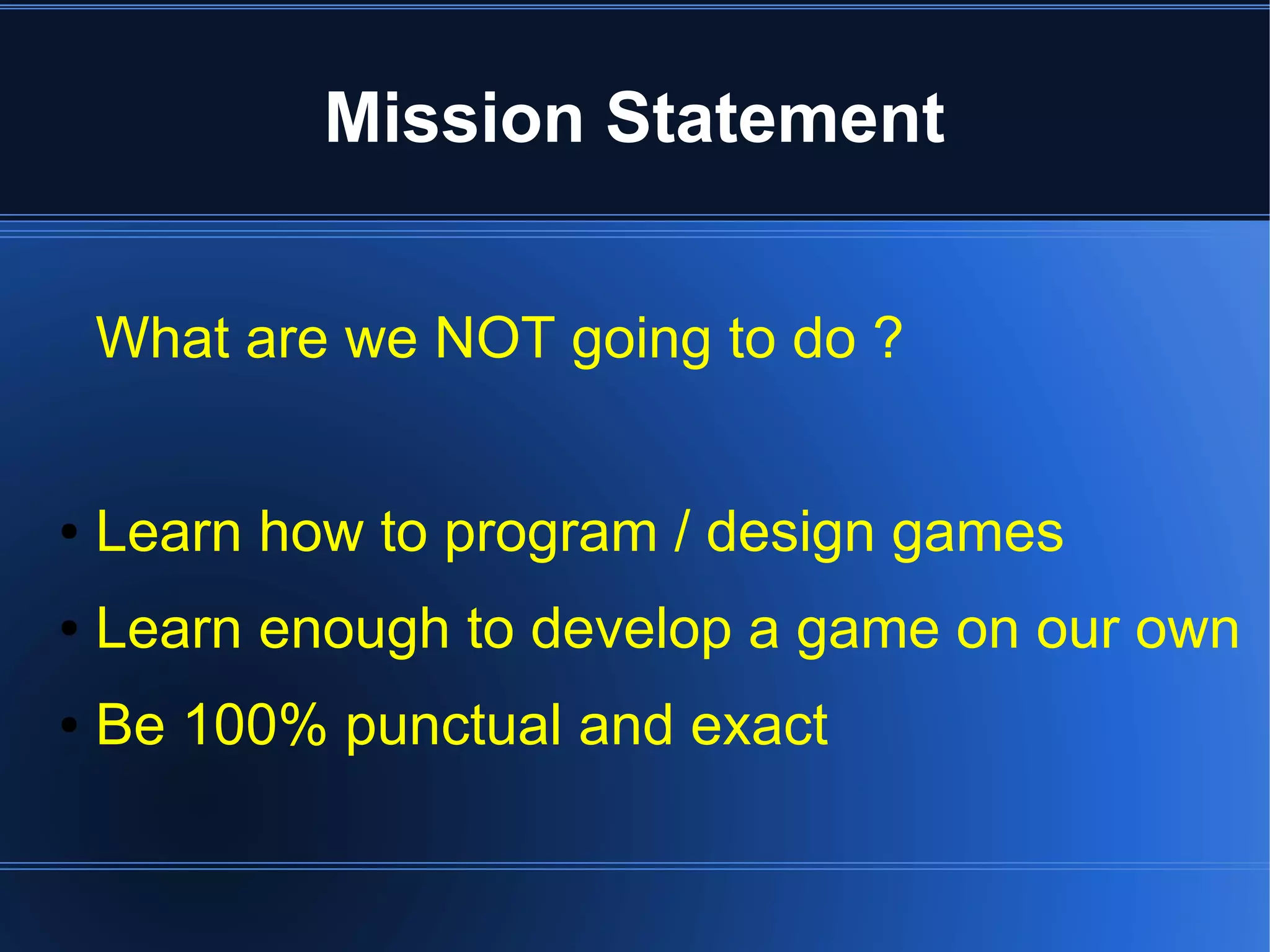 Mission Statement

What are we NOT going to do ?

- Learn how to program / design games
- Learn enough to develop a game on our own
- Be 100% punctual and exact